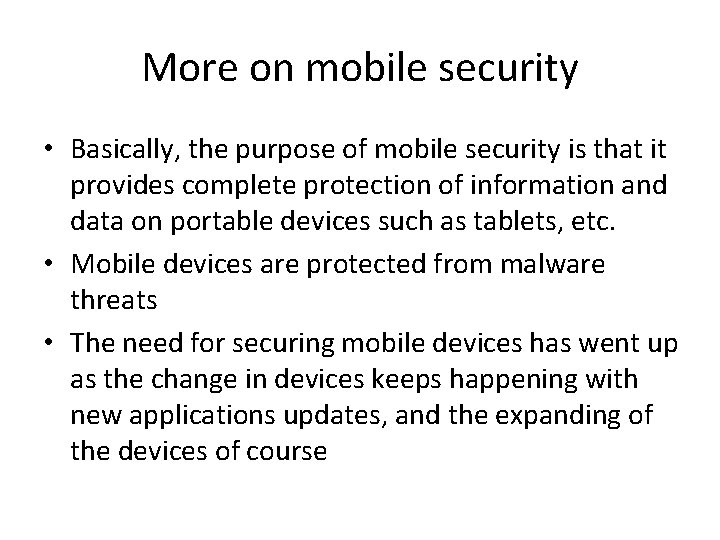 More on mobile security

• Basically, the purpose of mobile security is that it provides complete protection of information and data on portable devices such as tablets, etc.
• Mobile devices are protected from malware threats
• The need for securing mobile devices has went up as the change in devices keeps happening with new applications updates, and the expanding of the devices of course